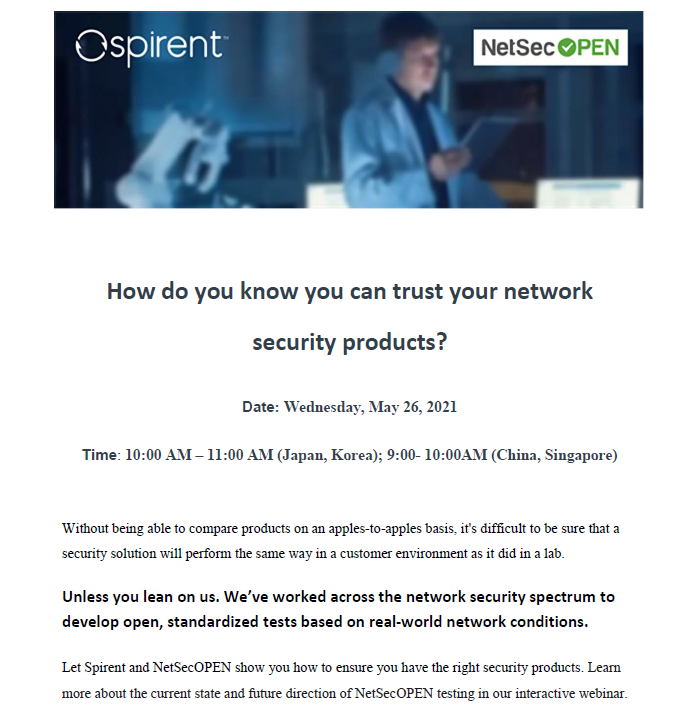 spirent

NetSecOPEN

How do you know you can trust your network security products?

Date: Wednesday, May 26, 2021

Time: 10:00 AM – 11:00 AM (Japan, Korea); 9:00- 10:00AM (China, Singapore)

Without being able to compare products on an apples-to-apples basis, it's difficult to be sure that a security solution will perform the same way in a customer environment as it did in a lab.

Unless you lean on us. We've worked across the network security spectrum to develop open, standardized tests based on real-world network conditions.

Let Spirent and NetSecOPEN show you how to ensure you have the right security products. Learn more about the current state and future direction of NetSecOPEN testing in our interactive webinar.